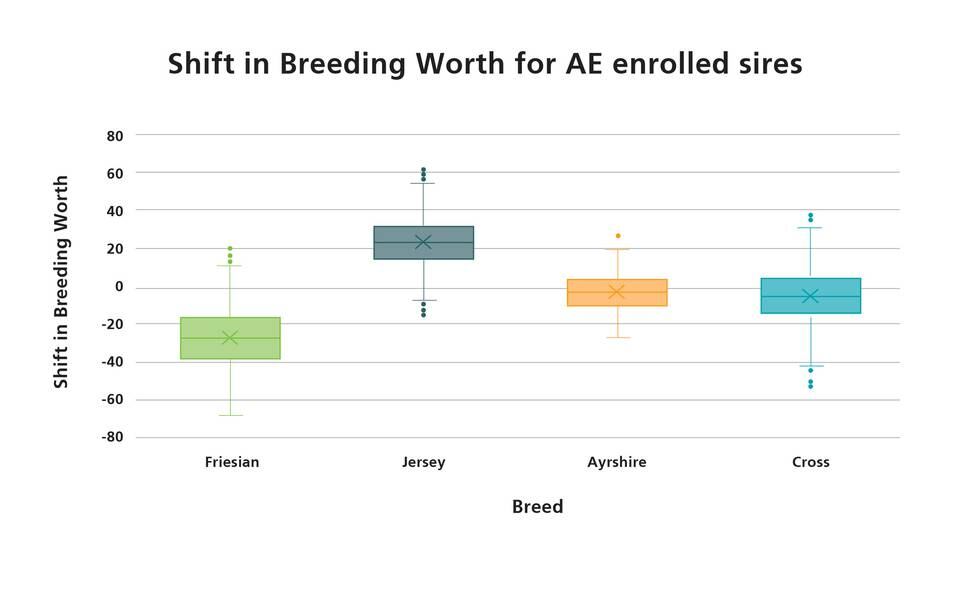 Shift in Breeding Worth for AE enrolled sires

Shift in Breeding Worth

80
60
40
20
0
-20
-40
-60
-80

Friesian
Jersey
Ayrshire
Cross

Breed